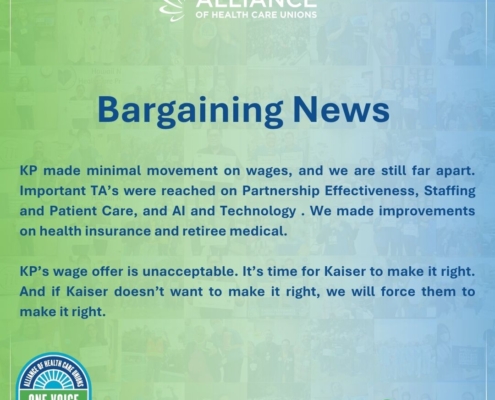 ALLIANCE
OF HEALTH CARE UNIONS

Bargaining News

KP made minimal movement on wages, and we are still far apart. Important TA's were reached on Partnership Effectiveness, Staffing and Patient Care, and AI and Technology . We made improvements on health insurance and retiree medical.

KP's wage offer is unacceptable. It's time for Kaiser to make it right. And if Kaiser doesn't want to make it right, we will force them to make it right.

ALLIANCE OF HEALTH CARE UNIONS
ONE VOICE